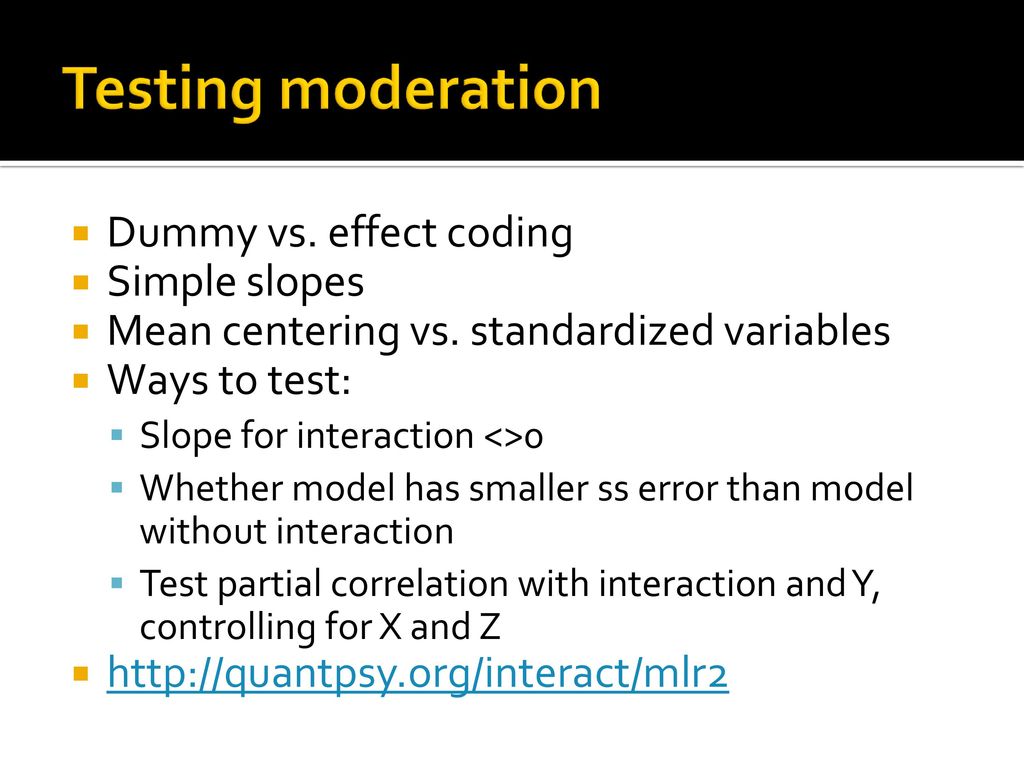 Testing moderation

Dummy vs. effect coding
Simple slopes
Mean centering vs. standardized variables
Ways to test:
Slope for interaction <>0
Whether model has smaller ss error than model without interaction
Test partial correlation with interaction and Y, controlling for X and Z
http://quantpsy.org/interact/mlr2